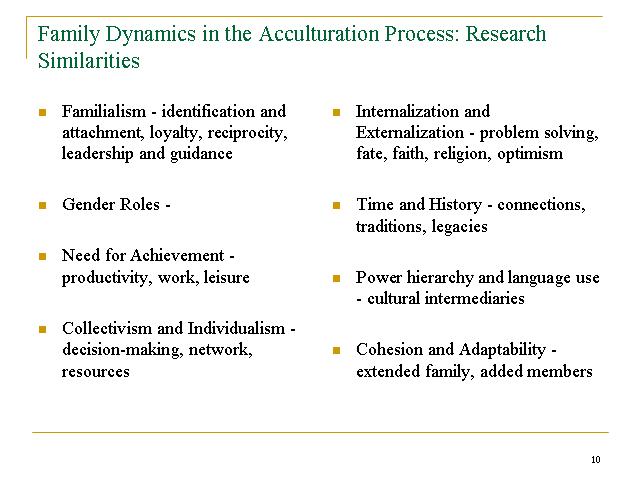 Family Dynamics in the Acculturation Process: Research Similarities

- Familialism - identification and attachment, loyalty, reciprocity, leadership and guidance

- Gender Roles -

- Need for Achievement - productivity, work, leisure

- Collectivism and Individualism - decision-making, network, resources

- Internalization and Externalization - problem solving, fate, faith, religion, optimism

- Time and History - connections, traditions, legacies

- Power hierarchy and language use - cultural intermediaries

- Cohesion and Adaptability - extended family, added members

10